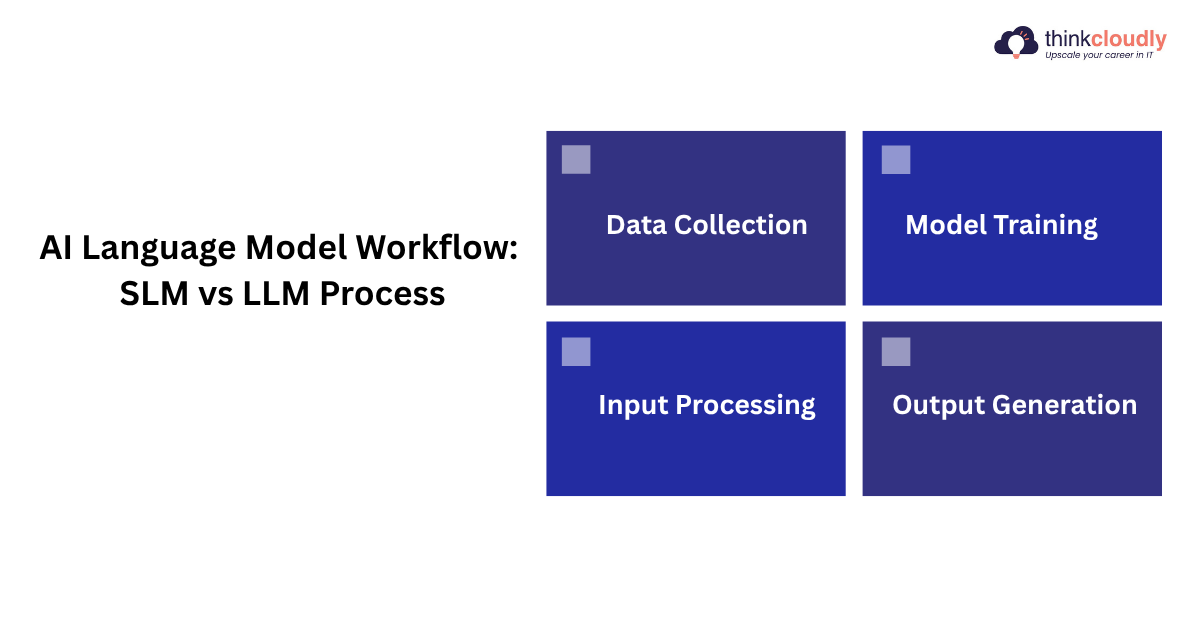 thinkcloudly
Upscale your career in IT

AI Language Model Workflow: SLM vs LLM Process

Data Collection

Model Training

Input Processing

Output Generation